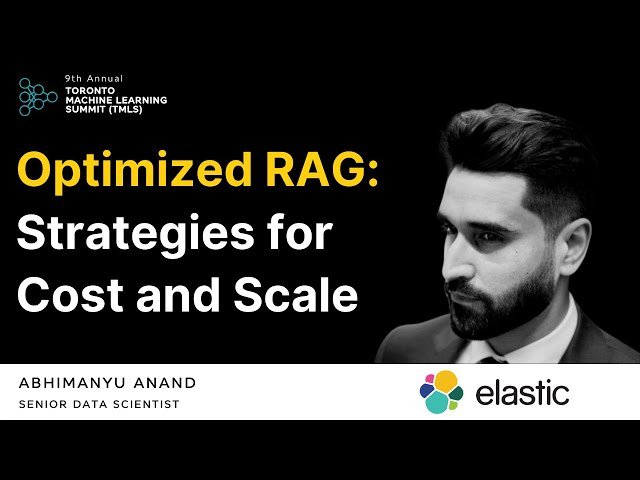 9th Annual
TORONTO
MACHINE LEARNING
SUMMIT (TMLS)

Optimized RAG:
Strategies for
Cost and Scale

ABHIMANYU ANAND
SENIOR DATA SCIENTIST

elastic